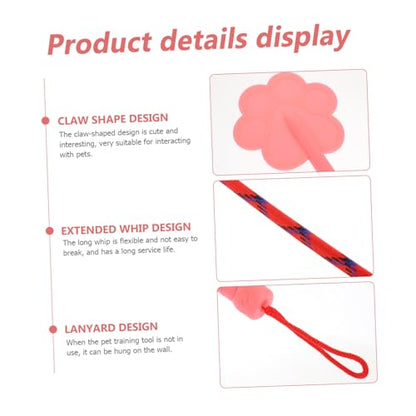 Product details display

CLAW SHAPE DESIGN

The claw-shaped design is cute and interesting, very suitable for interacting with pets.

EXTENDED WHIP DESIGN

The long whip is flexible and not easy to break, and has a long service life.

LANYARD DESIGN

When the pet training tool is not in use, it can be hung on the wall.